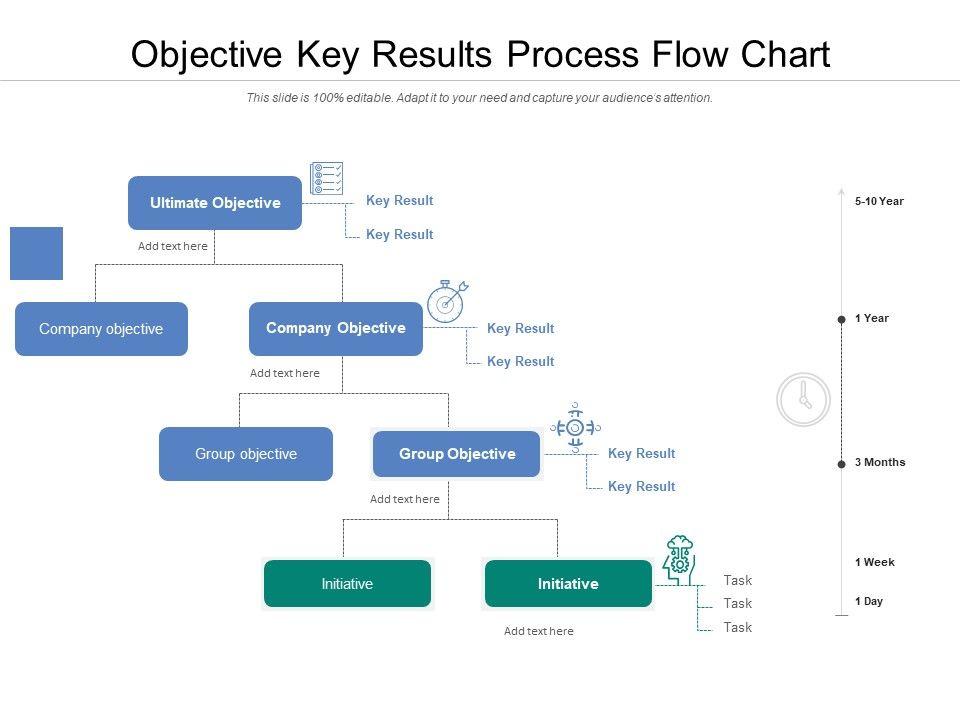 Objective Key Results Process Flow Chart

This slide is 100% editable. Adapt it to your need and capture your audience's attention.

Ultimate Objective

Key Result

Key Result

Add text here

Company objective

Company Objective

Key Result

Key Result

Add text here

Group objective

Group Objective

Key Result

Key Result

Add text here

Initiative

Initiative

Task

Task

Task

Add text here

5-10 Year

1 Year

3 Months

1 Week

1 Day